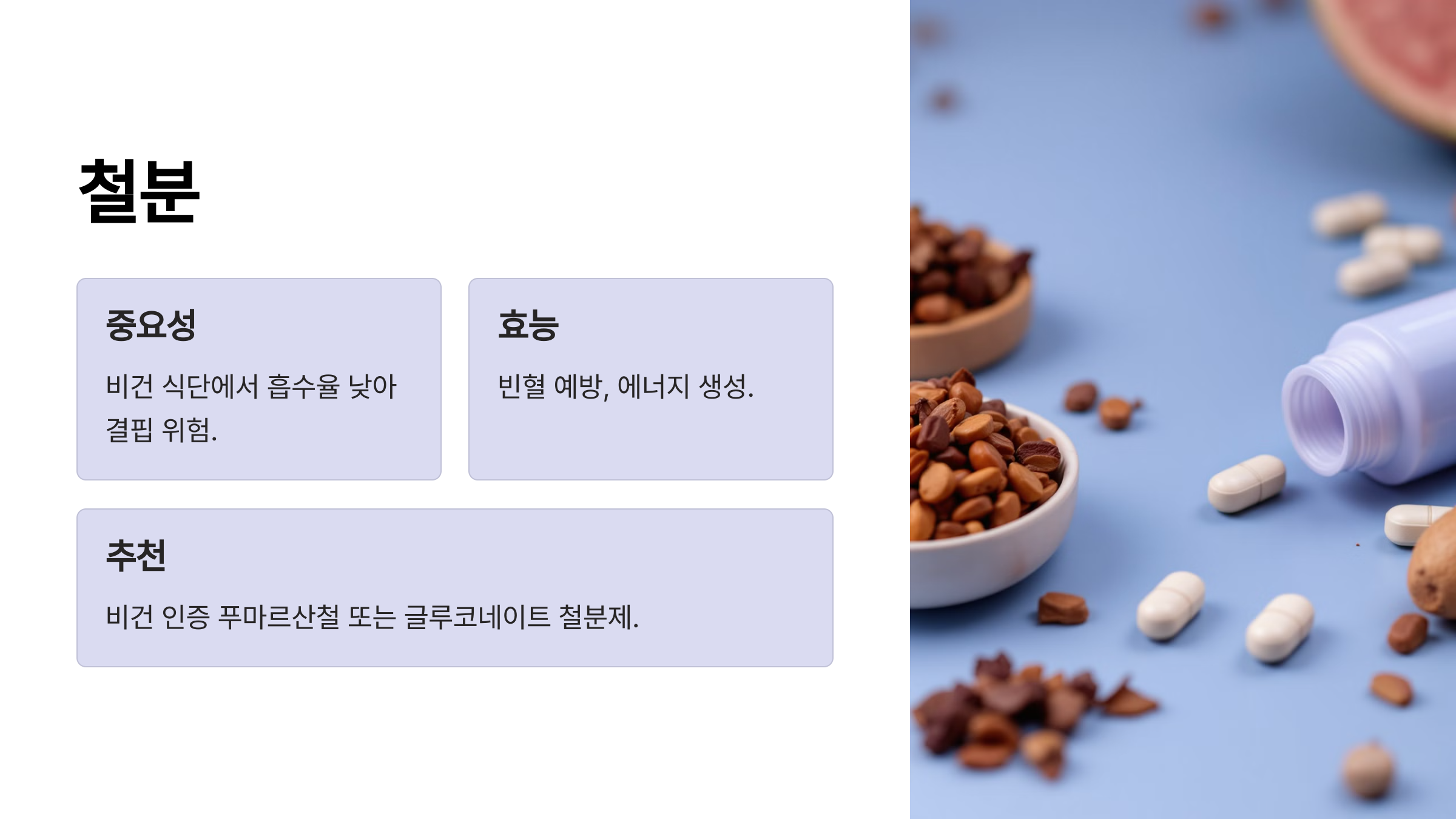 철분

중요성

비건 식단에서 흡수율 낮아 결핍 위험.

효능

빈혈 예방, 에너지 생성.

추천

비건 인증 푸마르산철 또는 글루코네이트 철분제.